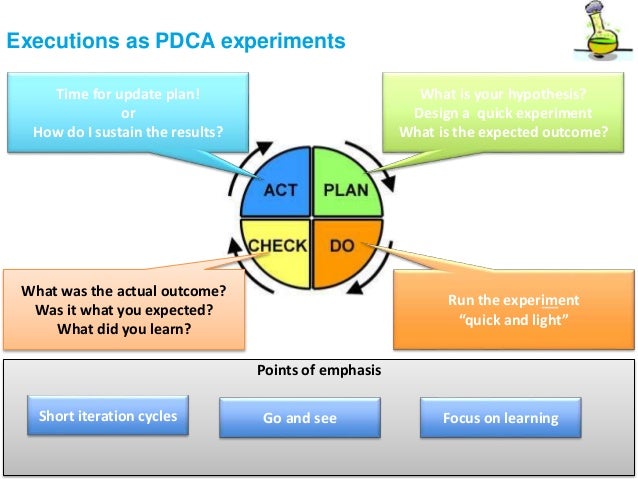 Executions as PDCA experiments

Time for update plan!
or
How do I sustain the results?

What is your hypothesis?
Design a quick experiment
What is the expected outcome?

ACT
PLAN
CHECK
DO

What was the actual outcome?
Was it what you expected?
What did you learn?

Run the experiment
"quick and light"

Points of emphasis

Short iteration cycles

Go and see

Focus on learning